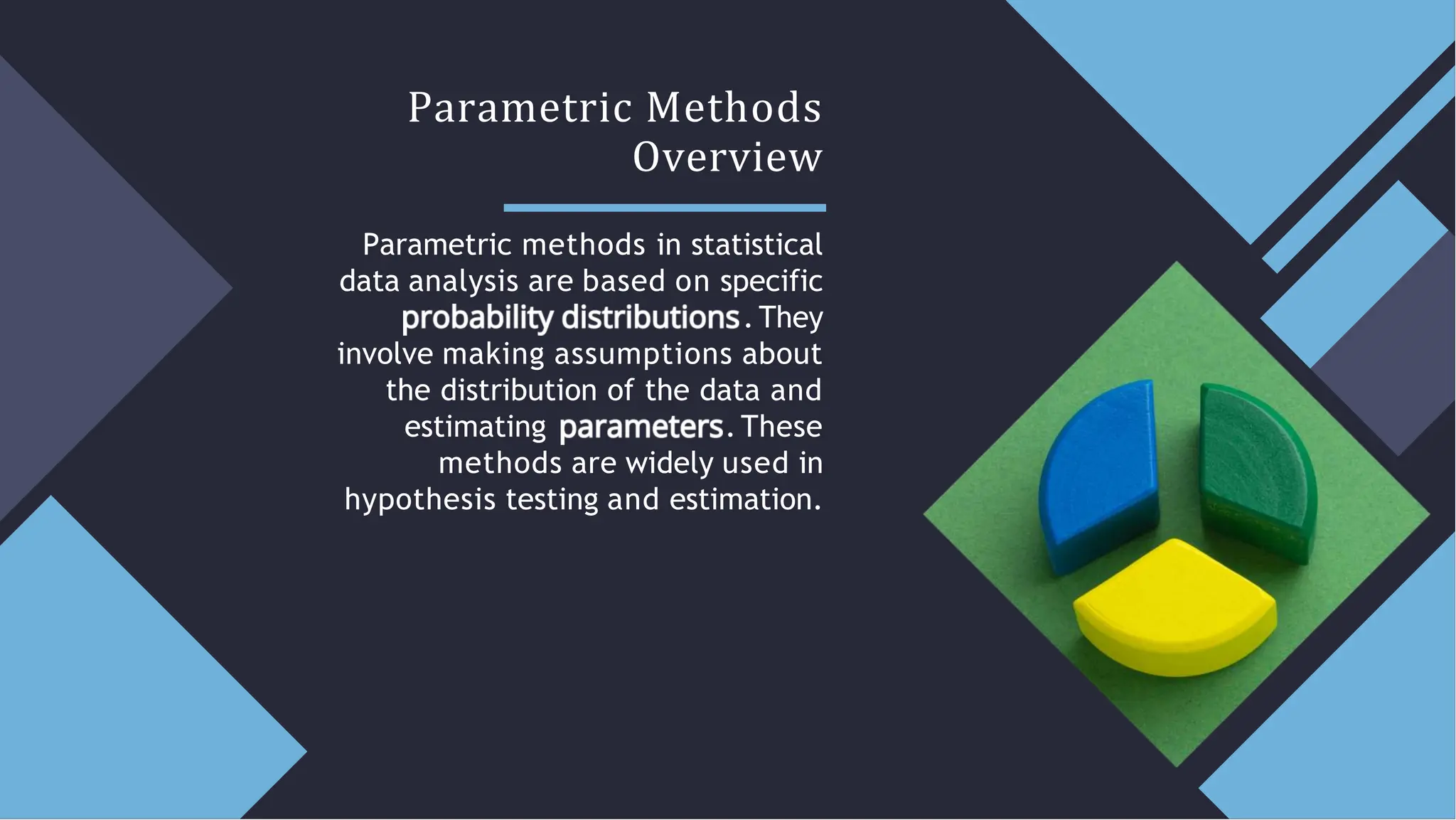 Parametric Methods Overview

Parametric methods in statistical data analysis are based on specific probability distributions. They involve making assumptions about the distribution of the data and estimating parameters. These methods are widely used in hypothesis testing and estimation.